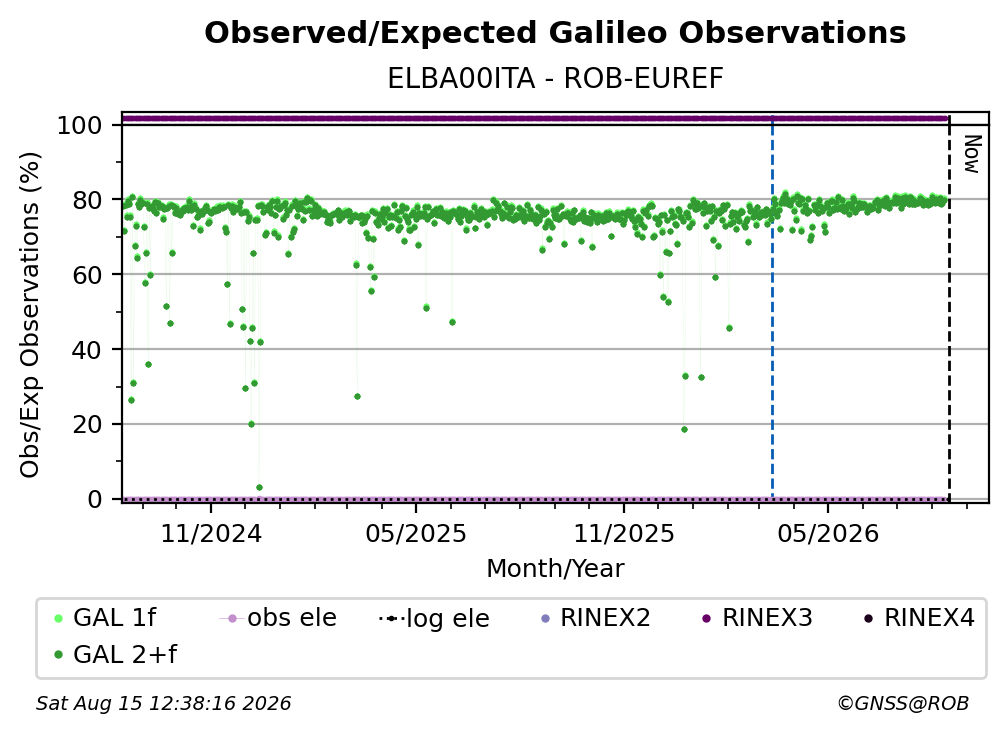 Observed/Expected Galileo Observations

ELBA00ITA - ROB-EUREF

Obs/Exp Observations (%)

100
80
60
40
20
0

Now

11/2024
05/2025
11/2025
05/2026

Month/Year

GAL 1f
obs ele
log ele
RINEX2
RINEX3
RINEX4
GAL 2+f

Sat Aug 15 12:38:16 2026

©GNSS@ROB